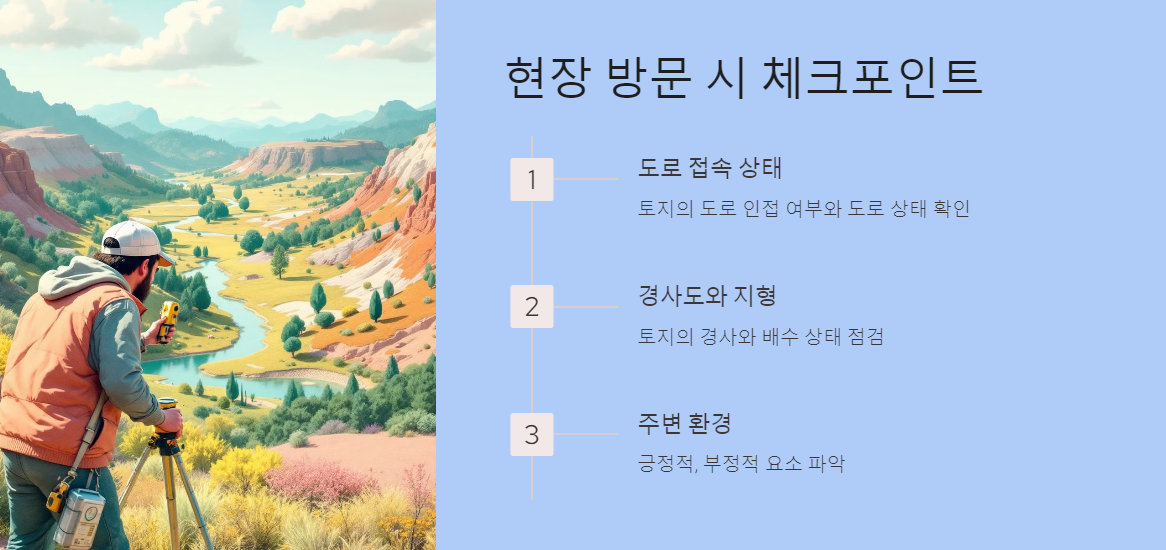 현장 방문 시 체크포인트

1

도로 접속 상태

토지의 도로 인접 여부와 도로 상태 확인

2

경사도와 지형

토지의 경사와 배수 상태 점검

3

주변 환경

긍정적, 부정적 요소 파악